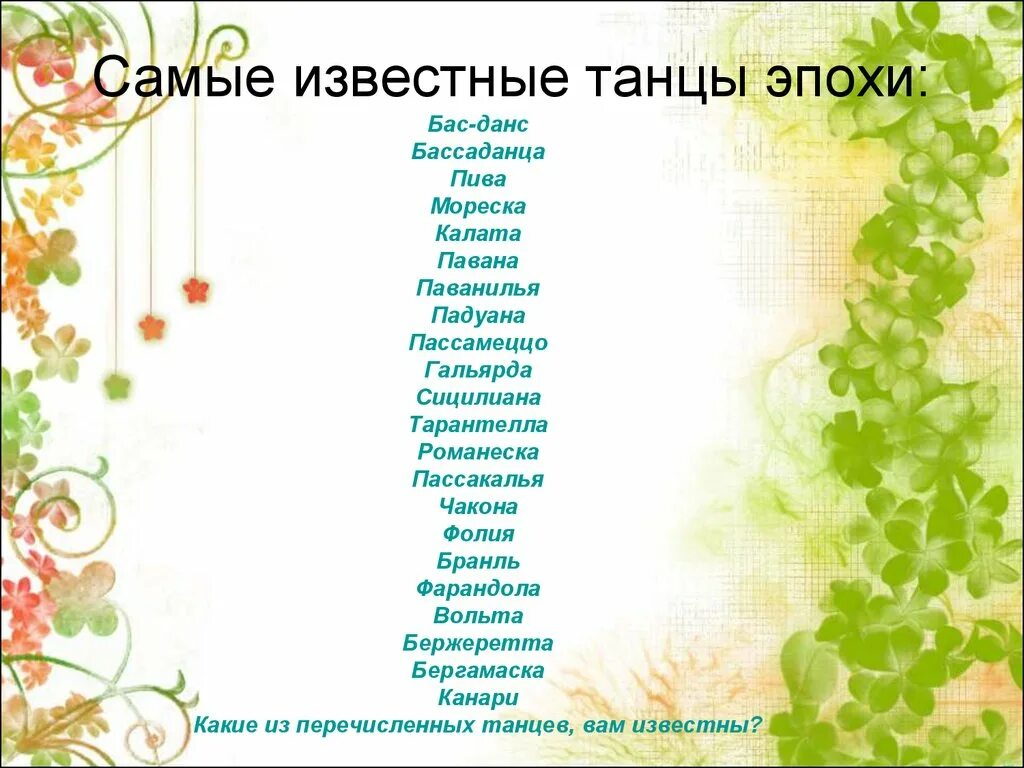 Самые известные танцы эпохи:

Бас-данс
Бассаданца
Пива
Мореска
Калата
Павана
Паванилья
Падуана
Пассамеццо
Гальярда
Сицилиана
Тарантелла
Романеска
Пассакалья
Чакона
Фолия
Бранль
Фарандола
Вольта
Бержеретта
Бергамаска
Канари
Какие из перечисленных танцев, вам известны?